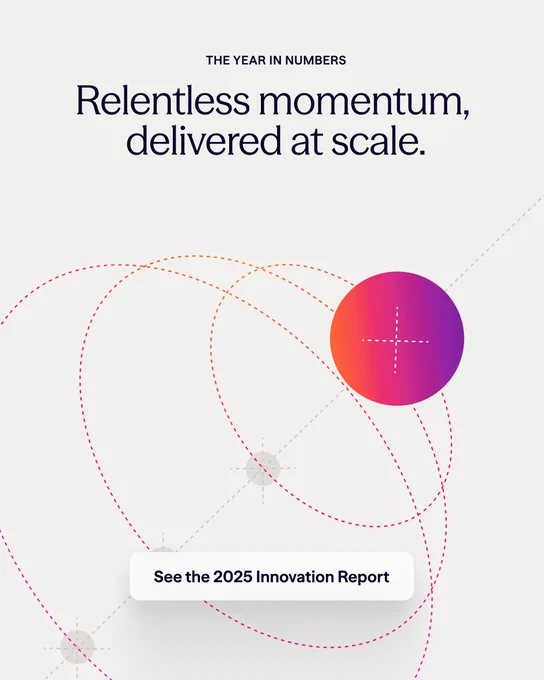 THE YEAR IN NUMBERS

Relentless momentum, delivered at scale.

See the 2025 Innovation Report